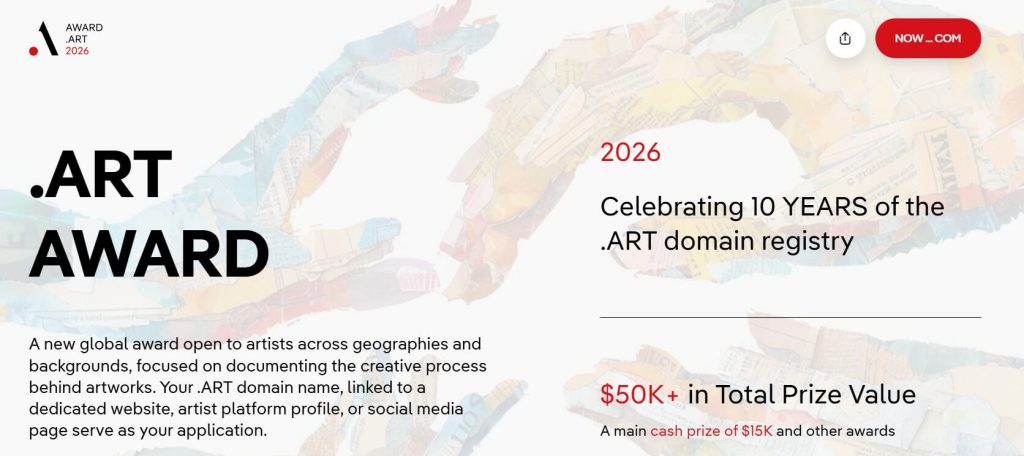 AWARD
.ART
2026

NOW ... COM

.ART
AWARD

A new global award open to artists across geographies and backgrounds, focused on documenting the creative process behind artworks. Your .ART domain name, linked to a dedicated website, artist platform profile, or social media page serve as your application.

2026

Celebrating 10 YEARS of the .ART domain registry

$50K+ in Total Prize Value

A main cash prize of $15K and other awards